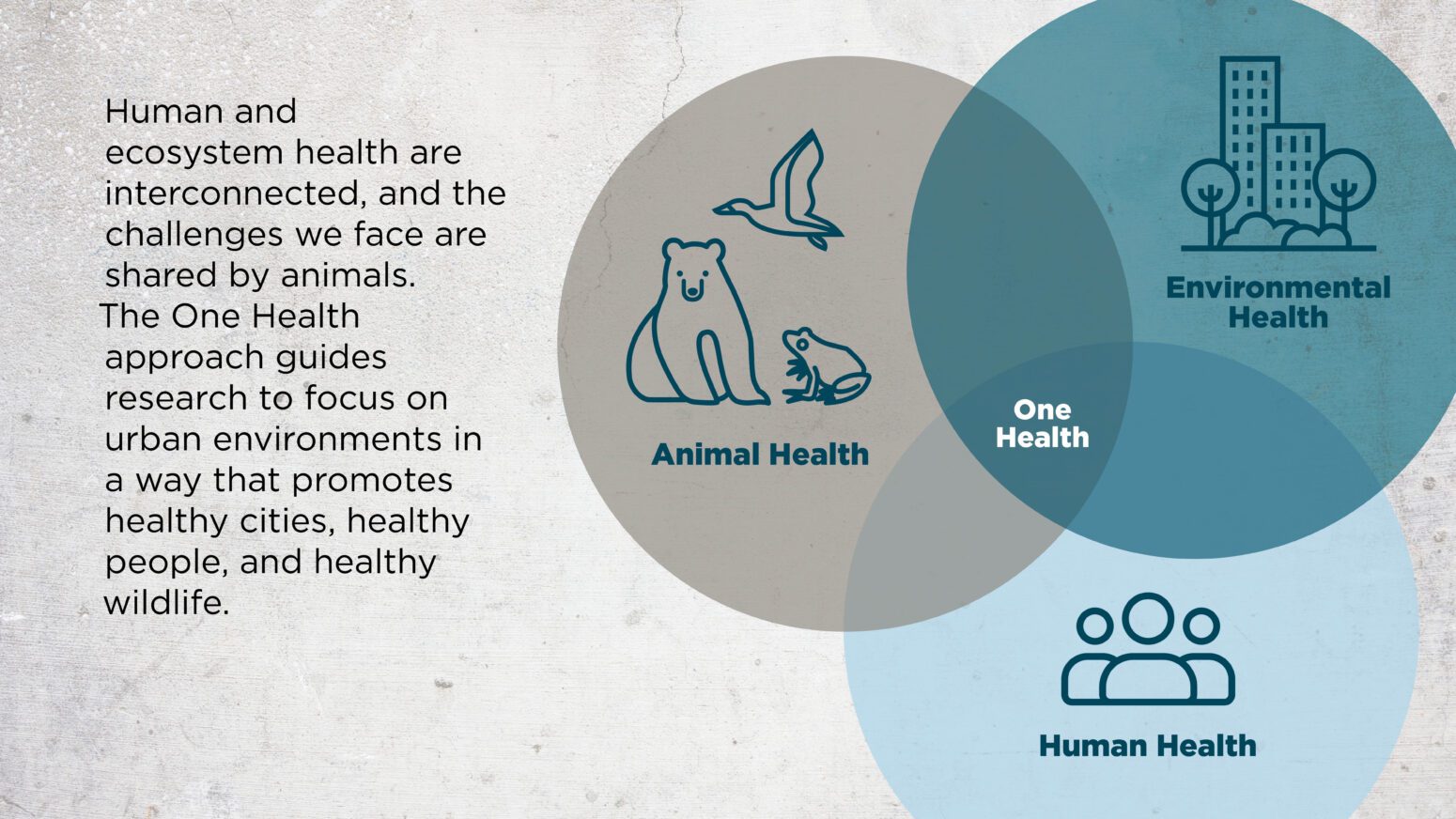 Human and ecosystem health are interconnected, and the challenges we face are shared by animals. The One Health approach guides research to focus on urban environments in a way that promotes healthy cities, healthy people, and healthy wildlife.

Animal Health

Environmental Health

One Health

Human Health